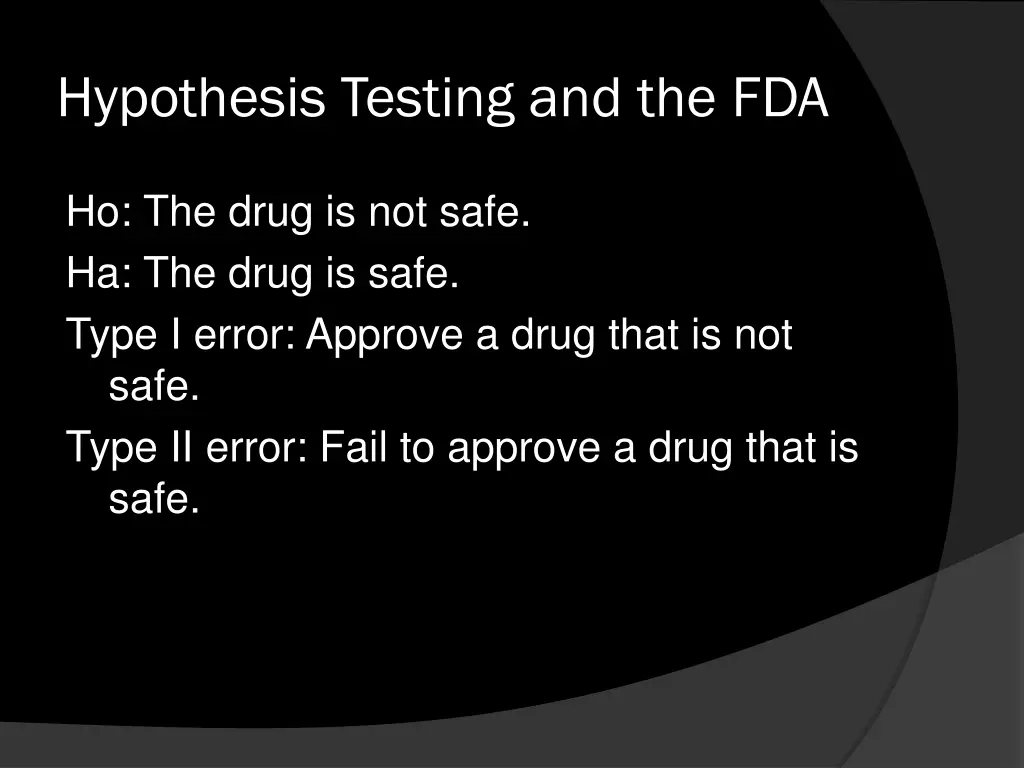 Hypothesis Testing and the FDA

Ho: The drug is not safe.
Ha: The drug is safe.
Type I error: Approve a drug that is not safe.
Type II error: Fail to approve a drug that is safe.